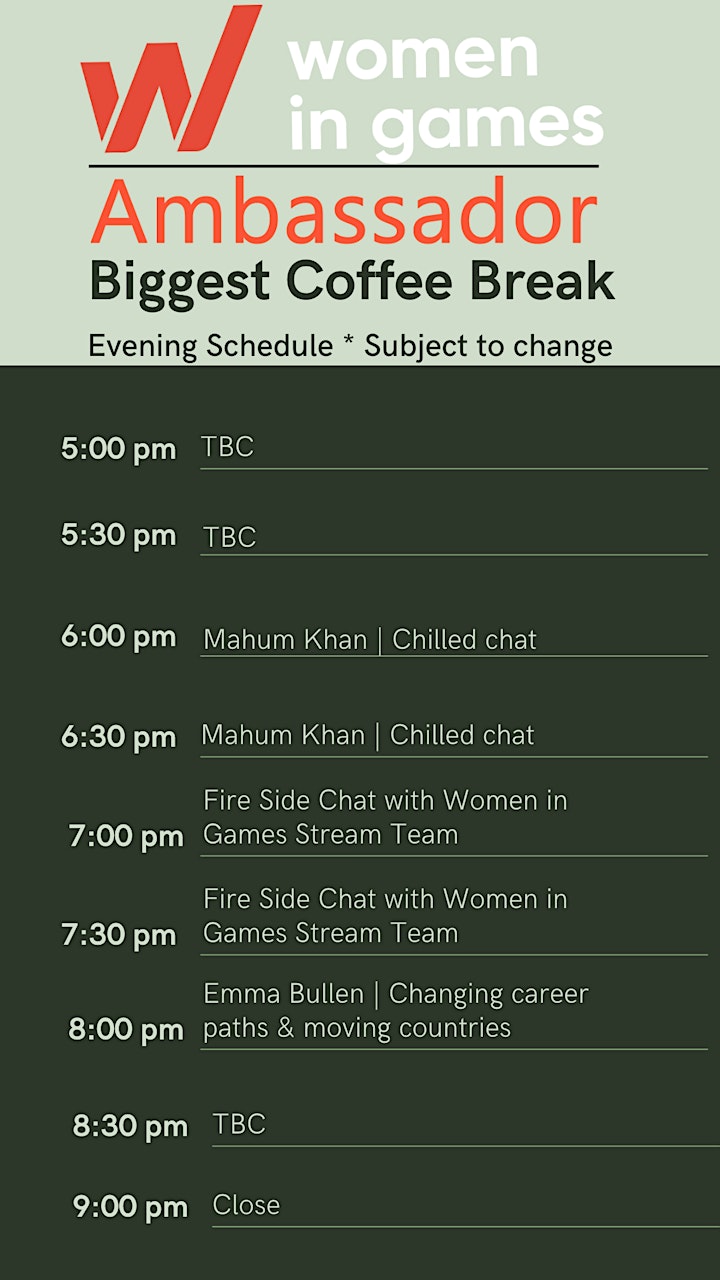 women in games

Ambassador

Biggest Coffee Break

Evening Schedule * Subject to change

| | |
|---|---|
| 5:00 pm | TBC |
| 5:30 pm | TBC |
| 6:00 pm | Mahum Khan \| Chilled chat |
| 6:30 pm | Mahum Khan \| Chilled chat |
| 7:00 pm | Fire Side Chat with Women in Games Stream Team |
| 7:30 pm | Fire Side Chat with Women in Games Stream Team |
| 8:00 pm | Emma Bullen \| Changing career paths & moving countries |
| 8:30 pm | TBC |
| 9:00 pm | Close |